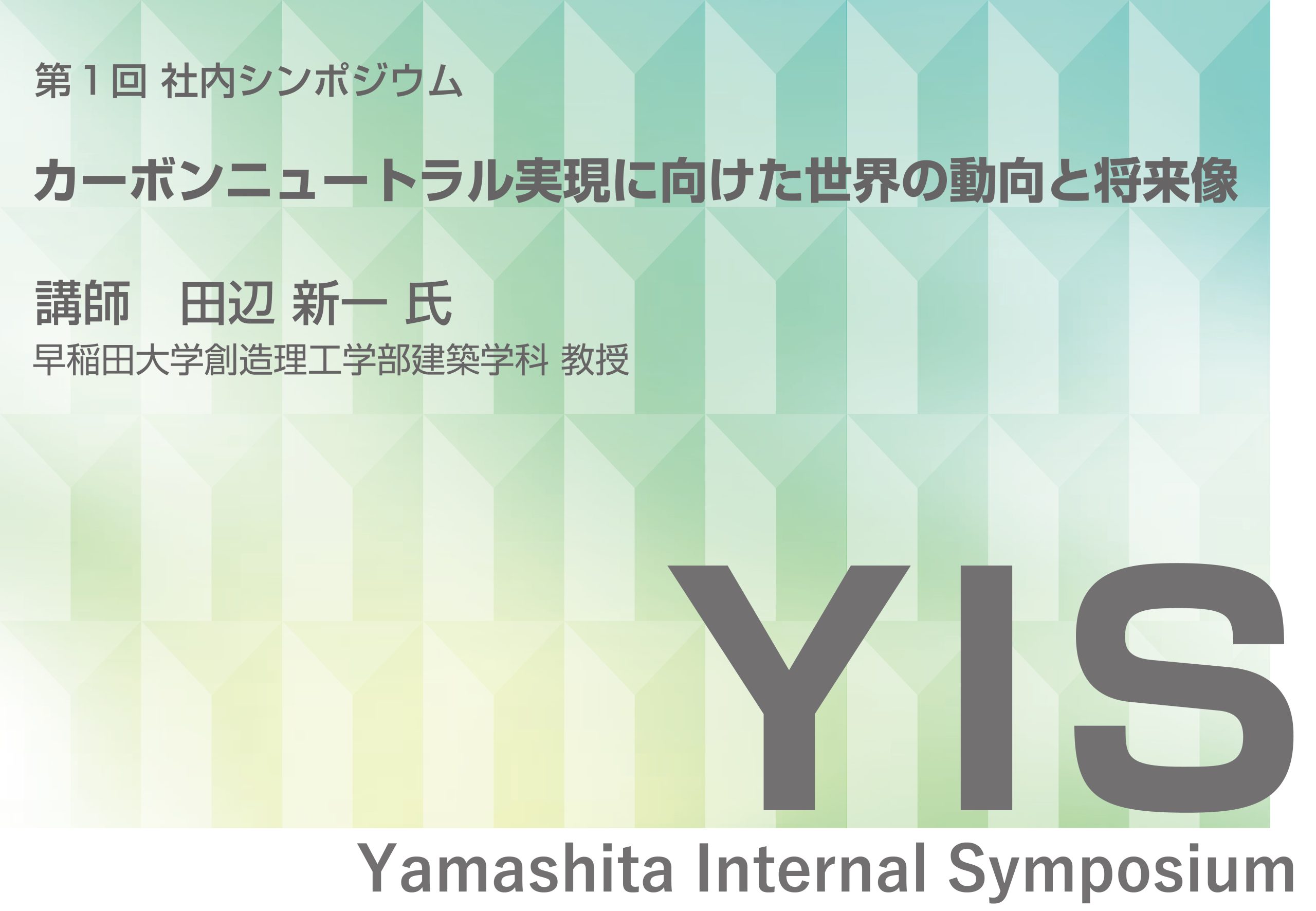 第１回 社内シンポジウム

カーボンニュートラル実現に向けた世界の動向と将来像

講師　田辺 新一 氏

早稲田大学創造理工学部建築学科 教授

YIS

Yamashita Internal Symposium